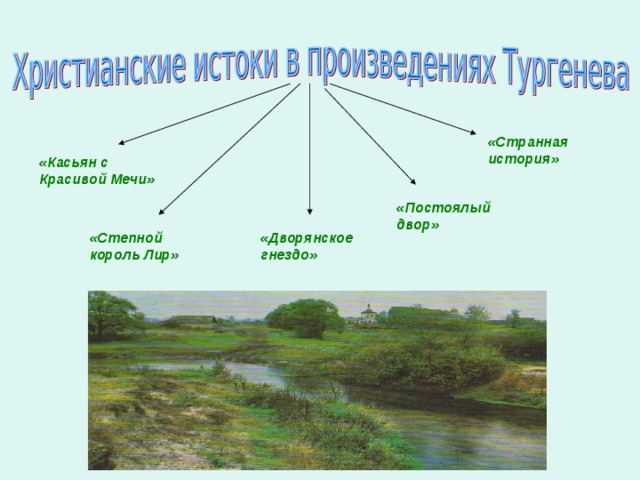 Христианские истоки в произведениях Тургенева

«Касьян с Красивой Мечи»

«Степной король Лир»

«Дворянское гнездо»

«Постоялый двор»

«Странная история»